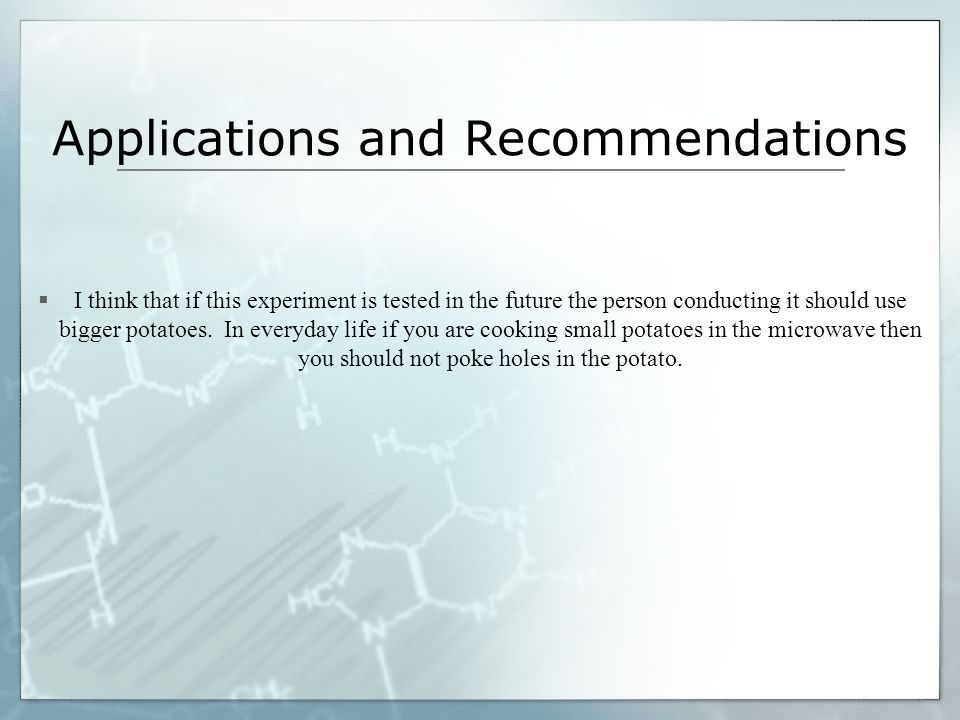 Applications and Recommendations

▪ I think that if this experiment is tested in the future the person conducting it should use bigger potatoes. In everyday life if you are cooking small potatoes in the microwave then you should not poke holes in the potato.